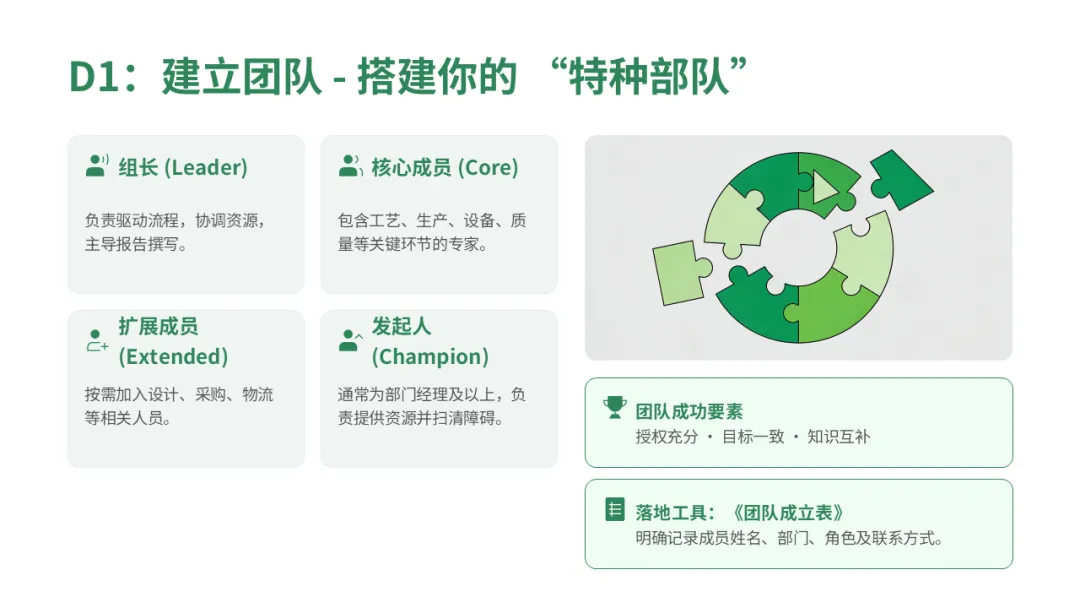 D1：建立团队 - 搭建你的 “特种部队”

组长 (Leader)

负责驱动流程，协调资源，主导报告撰写。

核心成员 (Core)

包含工艺、生产、设备、质量等关键环节的专家。

扩展成员 (Extended)

按需加入设计、采购、物流等相关人员。

发起人 (Champion)

通常为部门经理及以上，负责提供资源并扫清障碍。

团队成功要素

授权充分 · 目标一致 · 知识互补

落地工具：《团队成立表》

明确记录成员姓名、部门、角色及联系方式。